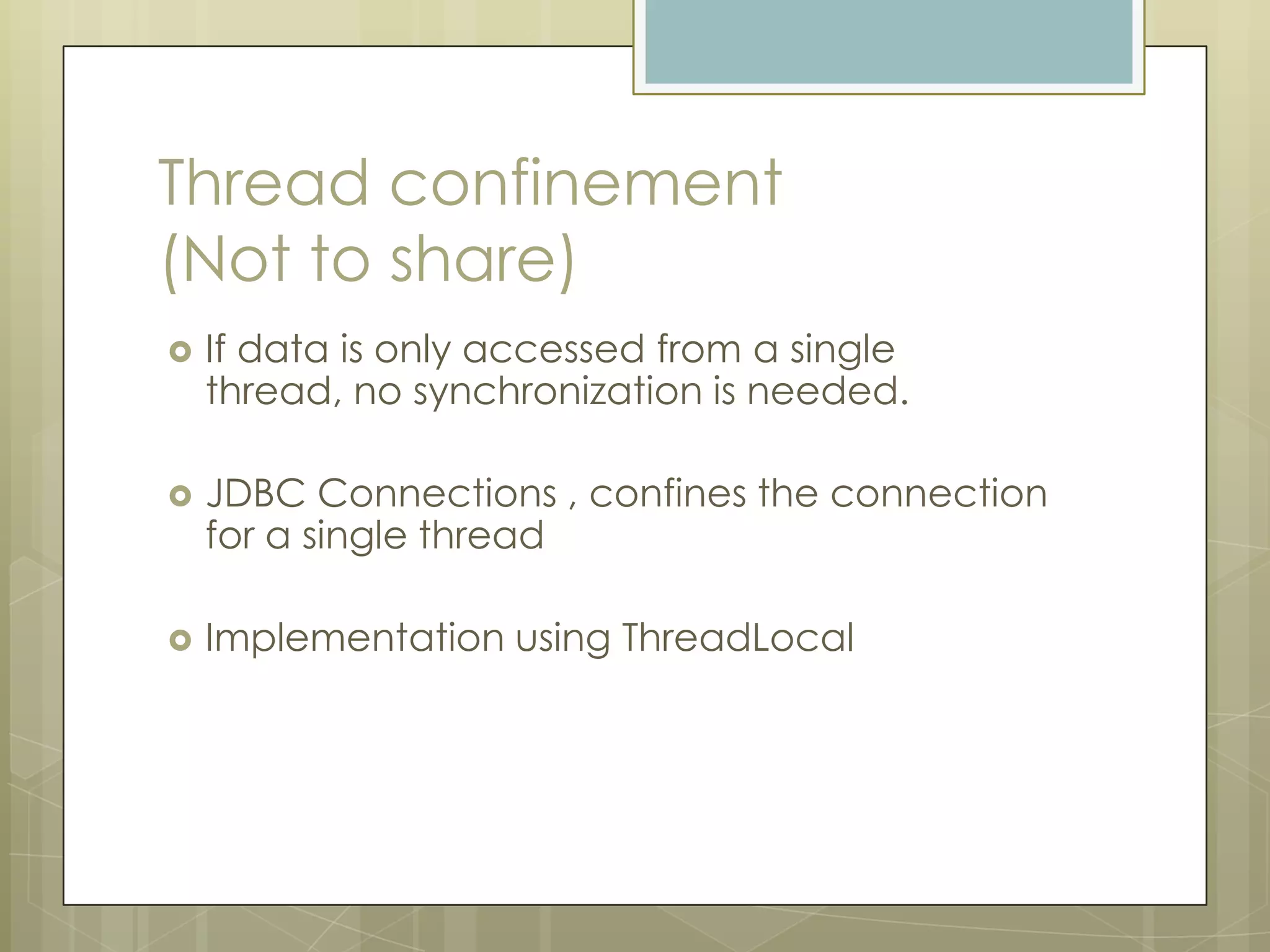 Thread confinement (Not to share)

If data is only accessed from a single thread, no synchronization is needed.

JDBC Connections , confines the connection for a single thread

Implementation using ThreadLocal